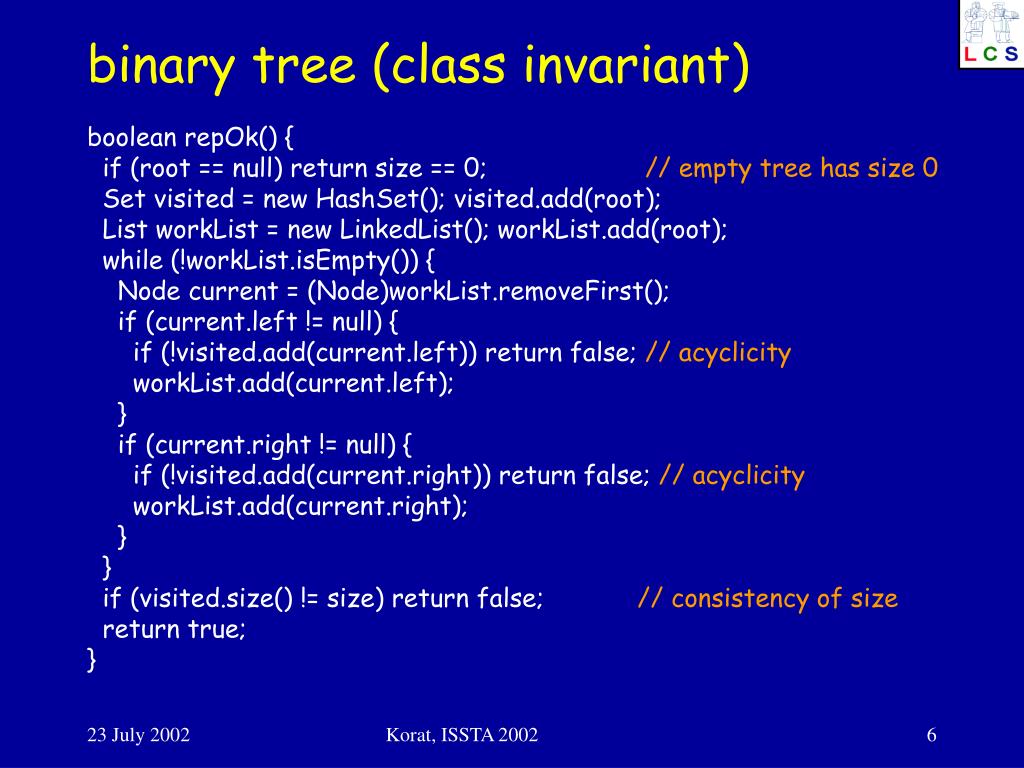 L C S

binary tree (class invariant)

boolean repOk() {
  if (root == null) return size == 0;                    // empty tree has size 0
  Set visited = new HashSet(); visited.add(root);
  List workList = new LinkedList(); workList.add(root);
  while (!workList.isEmpty()) {
    Node current = (Node)workList.removeFirst();
    if (current.left != null) {
      if (!visited.add(current.left)) return false; // acyclicity
      workList.add(current.left);
    }
    if (current.right != null) {
      if (!visited.add(current.right)) return false; // acyclicity
      workList.add(current.right);
    }
  }
  if (visited.size() != size) return false;            // consistency of size
  return true;
}

23 July 2002

Korat, ISSTA 2002

6